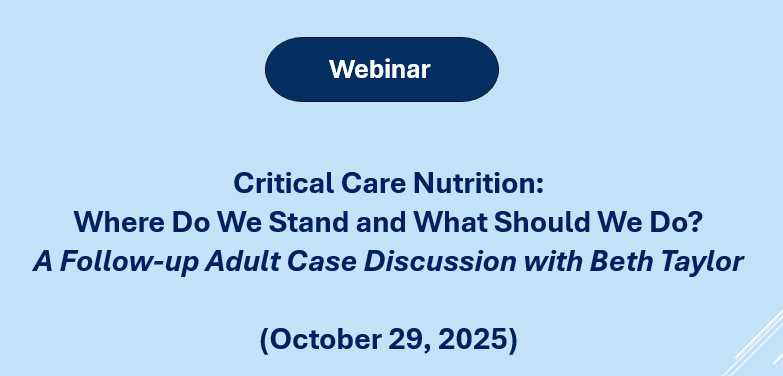 Webinar

Critical Care Nutrition:
Where Do We Stand and What Should We Do?
A Follow-up Adult Case Discussion with Beth Taylor

(October 29, 2025)